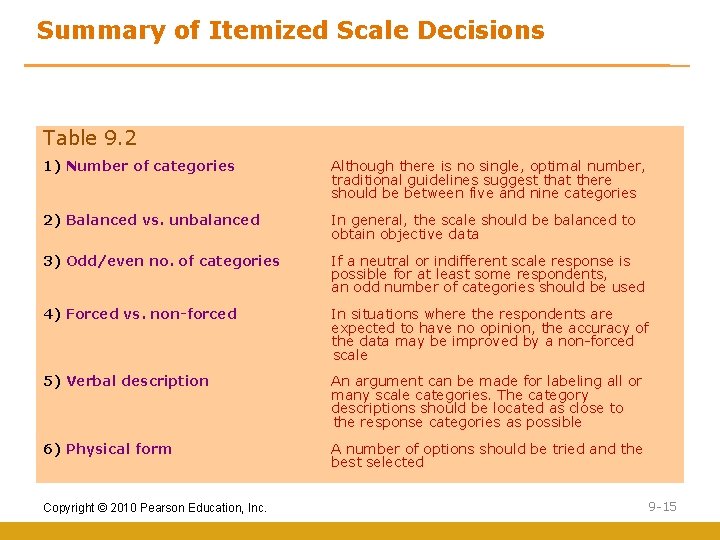 Summary of Itemized Scale Decisions

Table 9.2

| | |
|---|---|
| 1) Number of categories | Although there is no single, optimal number, traditional guidelines suggest that there should be between five and nine categories |
| 2) Balanced vs. unbalanced | In general, the scale should be balanced to obtain objective data |
| 3) Odd/even no. of categories | If a neutral or indifferent scale response is possible for at least some respondents, an odd number of categories should be used |
| 4) Forced vs. non-forced | In situations where the respondents are expected to have no opinion, the accuracy of the data may be improved by a non-forced scale |
| 5) Verbal description | An argument can be made for labeling all or many scale categories. The category descriptions should be located as close to the response categories as possible |
| 6) Physical form | A number of options should be tried and the best selected |

Copyright © 2010 Pearson Education, Inc.

9-15